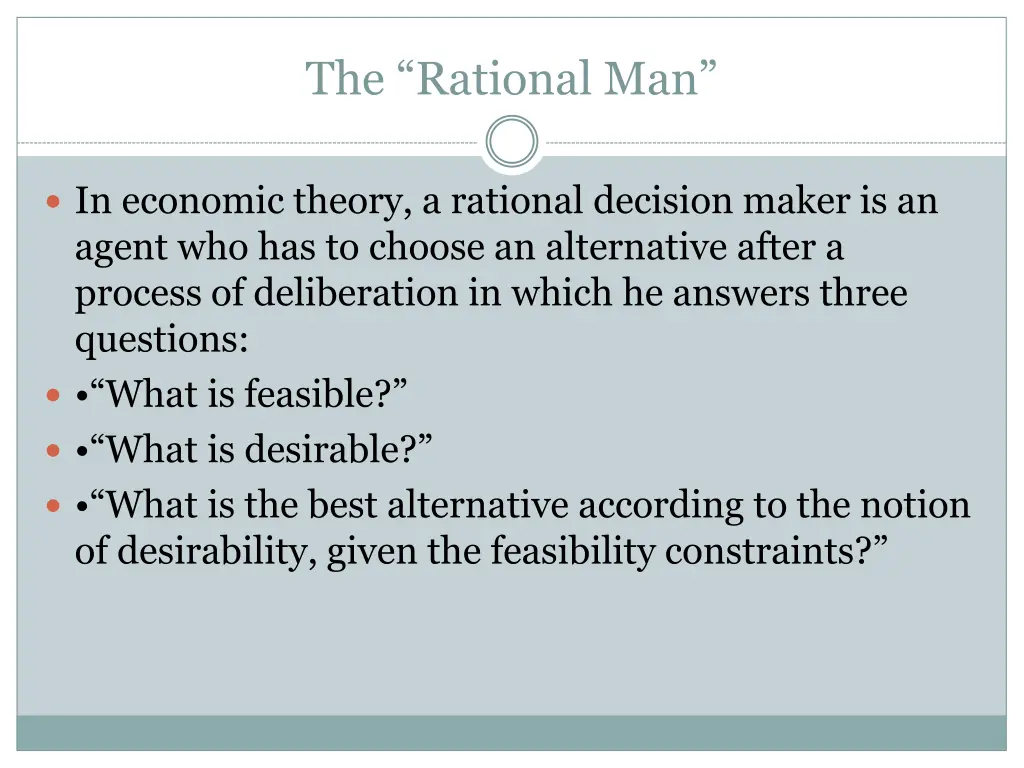 The “Rational Man”

In economic theory, a rational decision maker is an agent who has to choose an alternative after a process of deliberation in which he answers three questions:

•“What is feasible?”

•“What is desirable?”

•“What is the best alternative according to the notion of desirability, given the feasibility constraints?”